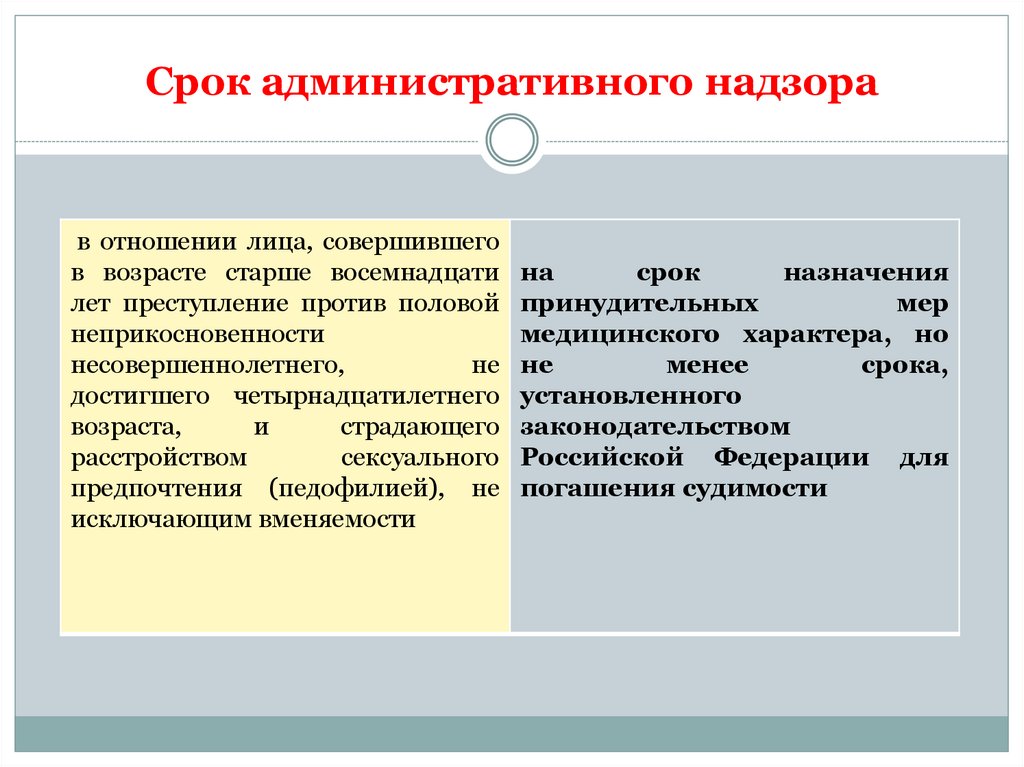 Срок административного надзора

| в отношении лица, совершившего в возрасте старше восемнадцати лет преступление против половой неприкосновенности несовершеннолетнего, не достигшего четырнадцатилетнего возраста, и страдающего расстройством сексуального предпочтения (педофилией), не исключающим вменяемости | на срок назначения принудительных мер медицинского характера, но не менее срока, установленного законодательством Российской Федерации для погашения судимости |
|---|---|